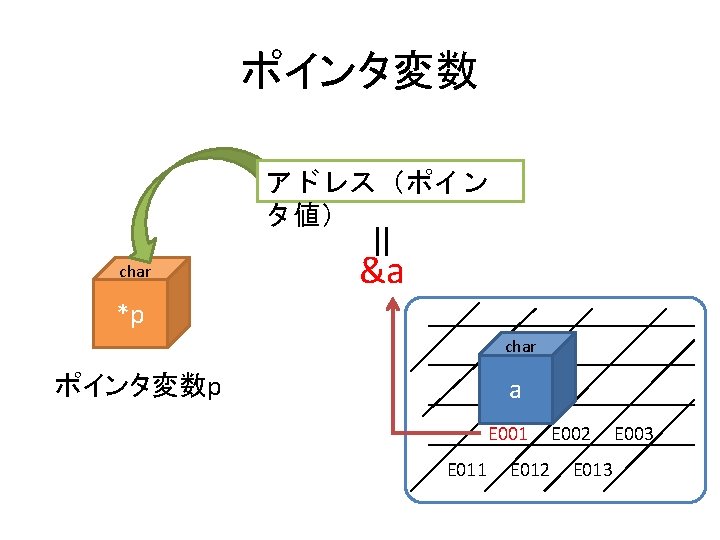 ポインタ変数

アドレス（ポインタ値）

||

&a

char

*p

ポインタ変数p

char

a

E001 E002 E003

E011 E012 E013